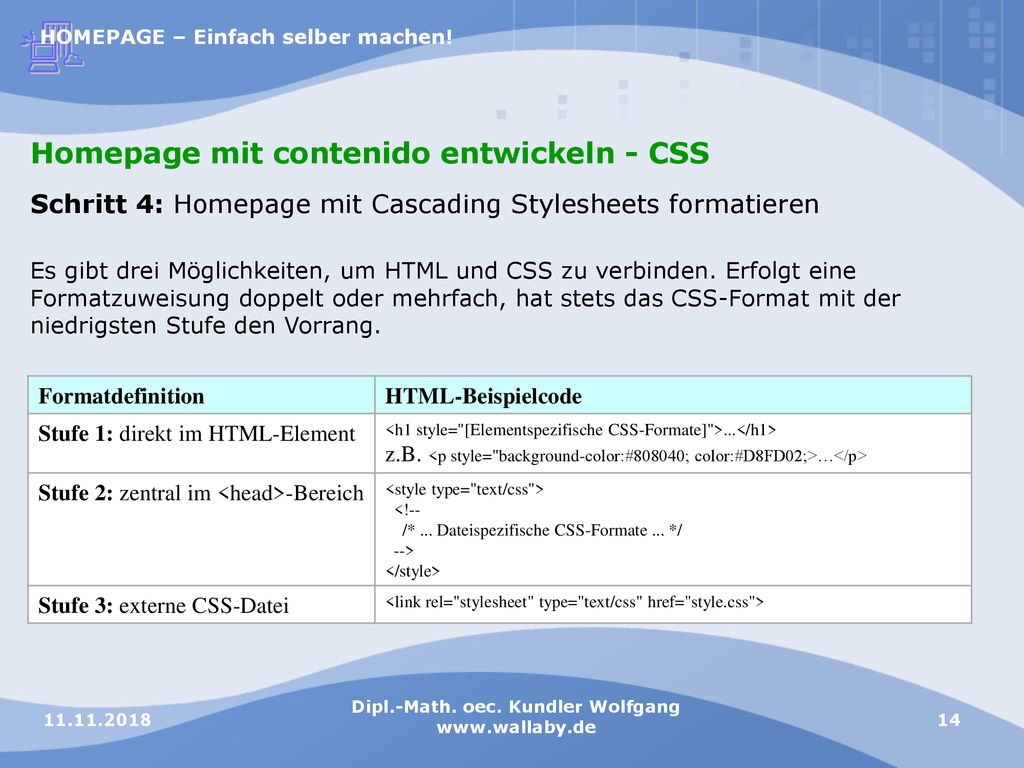 HOMEPAGE – Einfach selber machen!

Homepage mit contenido entwickeln - CSS

Schritt 4: Homepage mit Cascading Stylesheets formatieren

Es gibt drei Möglichkeiten, um HTML und CSS zu verbinden. Erfolgt eine Formatzuweisung doppelt oder mehrfach, hat stets das CSS-Format mit der niedrigsten Stufe den Vorrang.

| Formatdefinition | HTML-Beispielcode |
|---|---|
| Stufe 1: direkt im HTML-Element | <h1 style="[Elementspezifische CSS-Formate]">...</h1> z.B. <p style="background-color:#808040; color:#D8FD02;>…</p> |
| Stufe 2: zentral im <head>-Bereich | <style type="text/css"> <!-- /* ... Dateispezifische CSS-Formate ... */ --> </style> |
| Stufe 3: externe CSS-Datei | <link rel="stylesheet" type="text/css" href="style.css"> |

11.11.2018

Dipl.-Math. oec. Kundler Wolfgang
www.wallaby.de

14